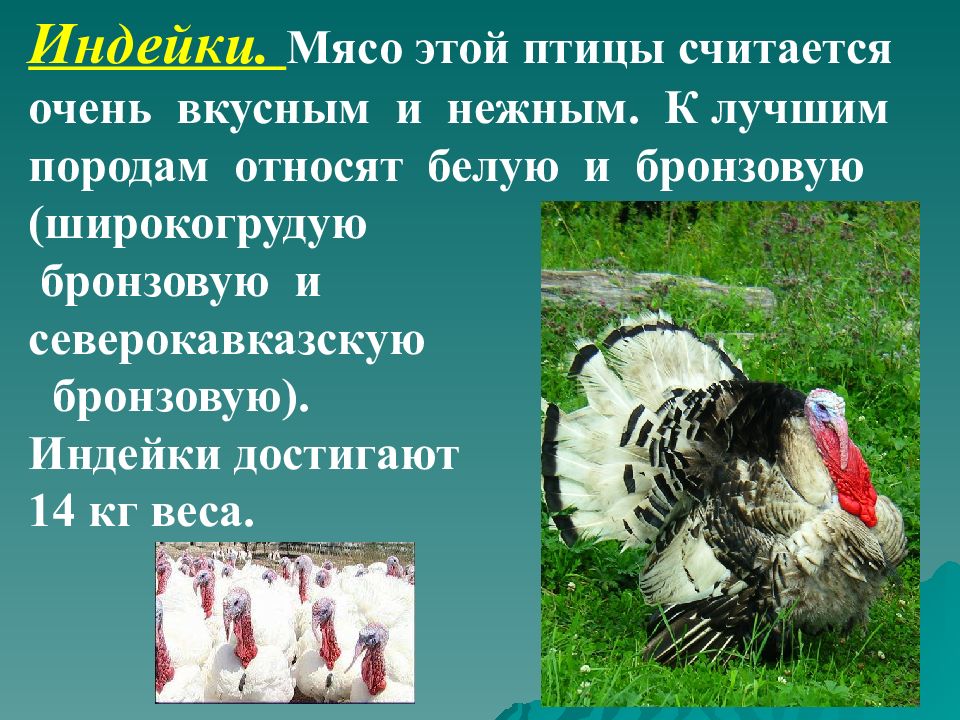 Индейки. Мясо этой птицы считается очень вкусным и нежным. К лучшим породам относят белую и бронзовую (широкогрудую бронзовую и северокавказскую бронзовую).
Индейки достигают 14 кг веса.